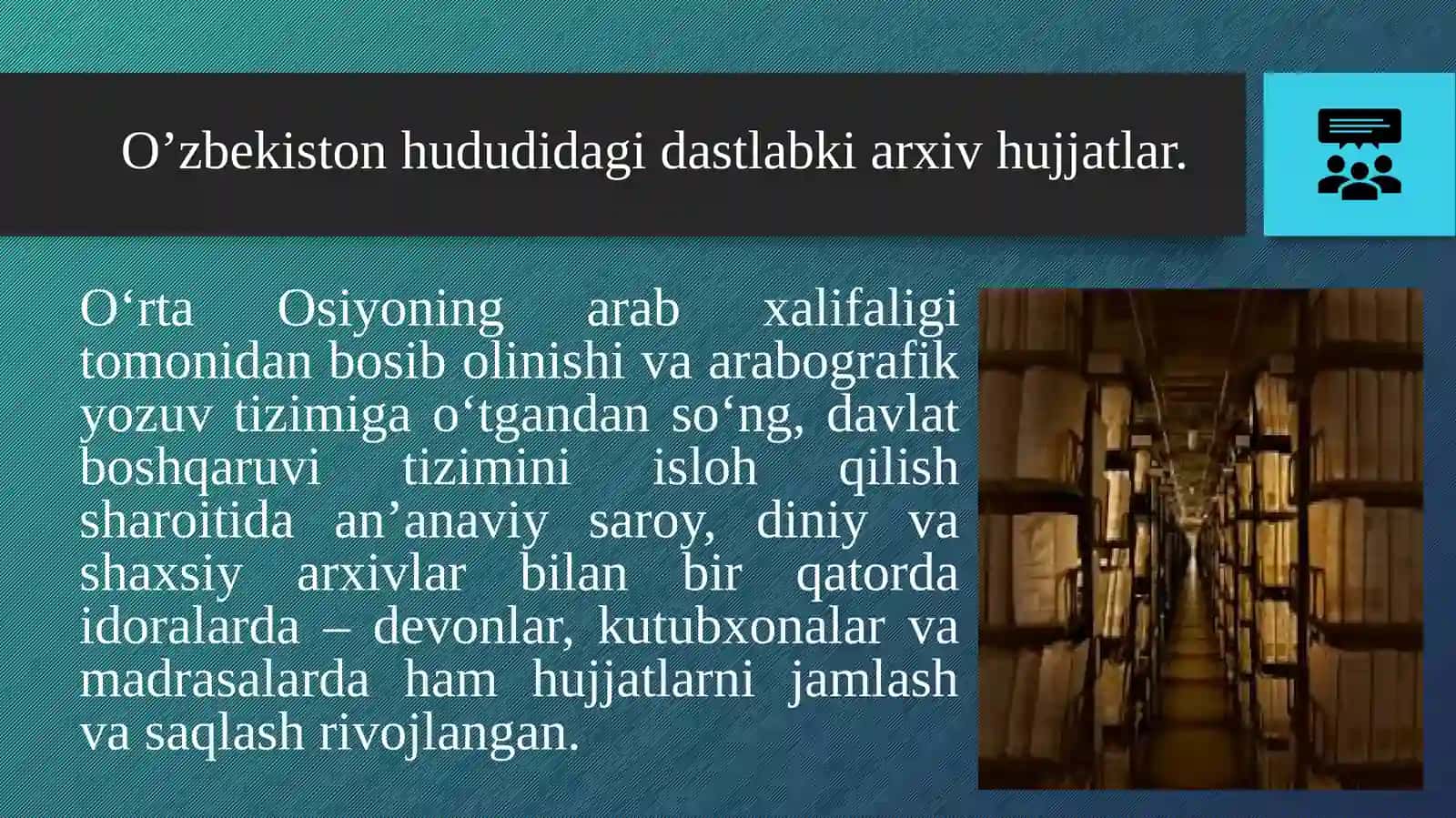 O’zbekiston hududidagi dastlabki arxiv hujjatlar.

O‘rta Osiyoning arab xalifaligi tomonidan bosib olinishi va arabografik yozuv tizimiga o‘tgandan so‘ng, davlat boshqaruvi tizimini isloh qilish sharoitida an’anaviy saroy, diniy va shaxsiy arxivlar bilan bir qatorda idoralarda – devonlar, kutubxonalar va madrasalarda ham hujjatlarni jamlash va saqlash rivojlangan.